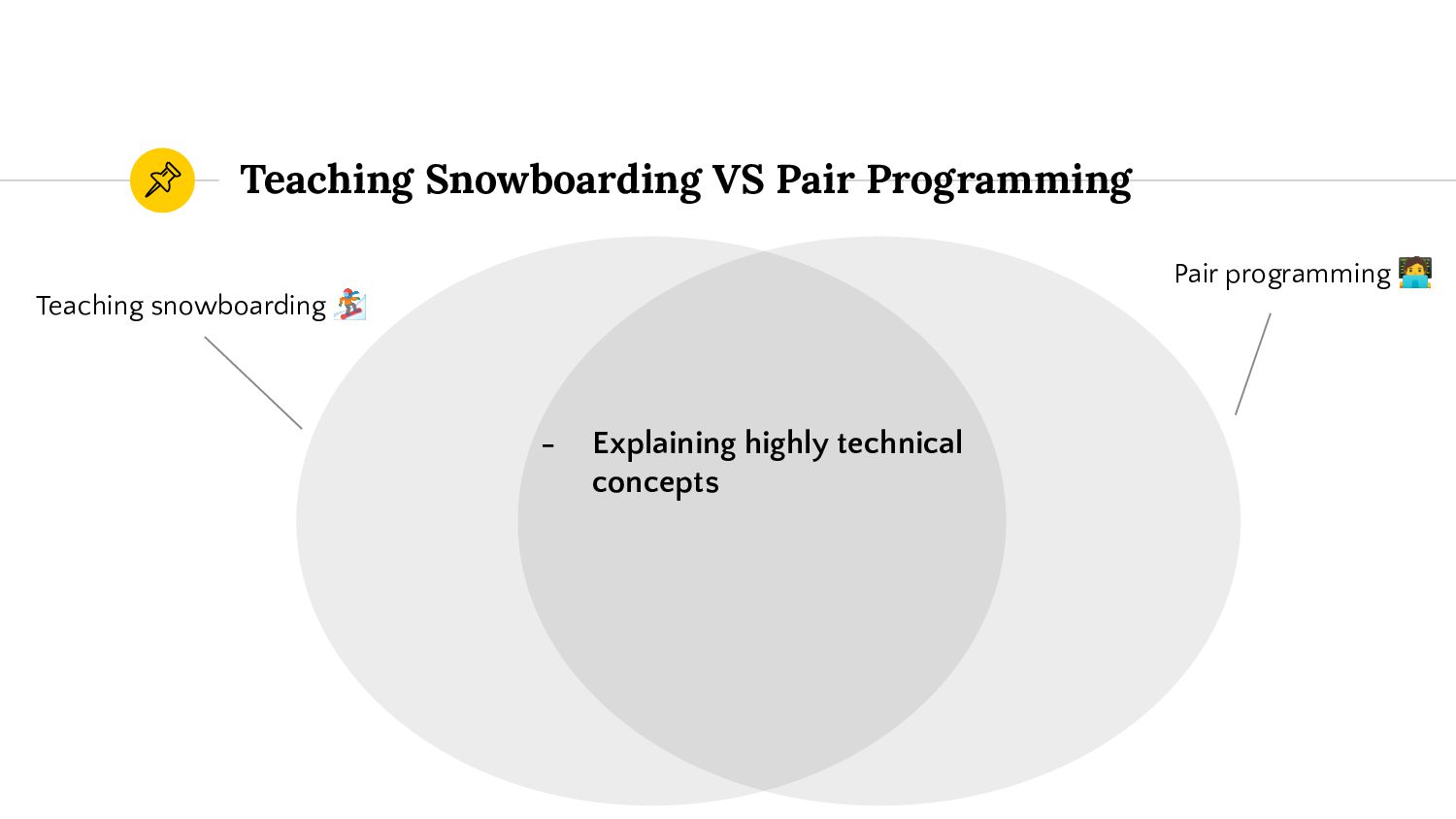 Teaching Snowboarding VS Pair Programming

Teaching snowboarding 🏂

Pair programming 🧑‍💻

- Explaining highly technical concepts